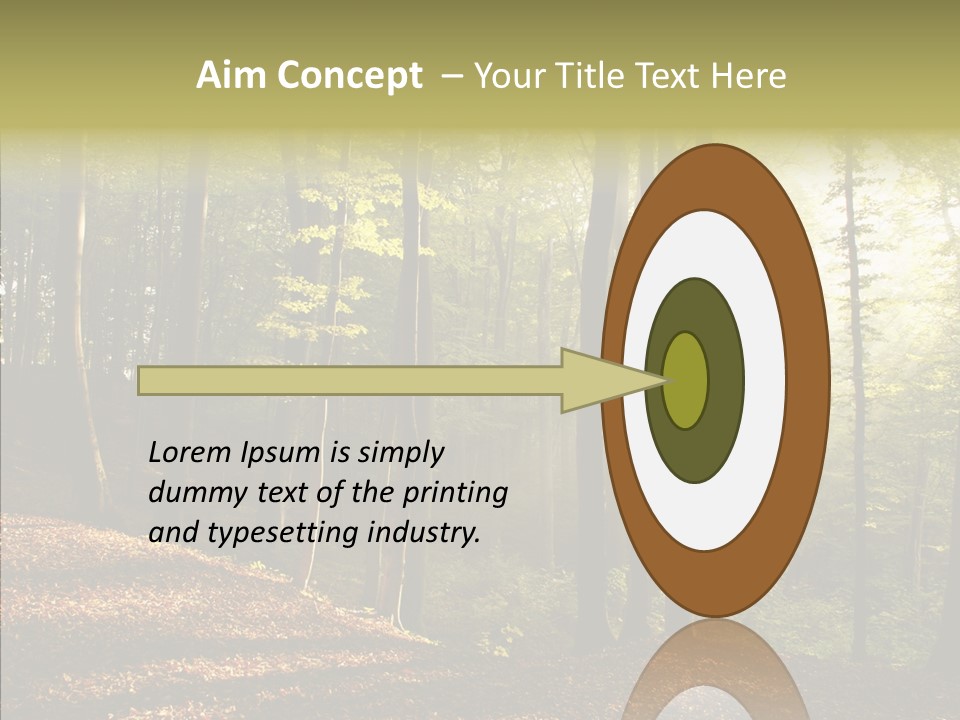 Aim Concept – Your Title Text Here

Lorem Ipsum is simply dummy text of the printing and typesetting industry.